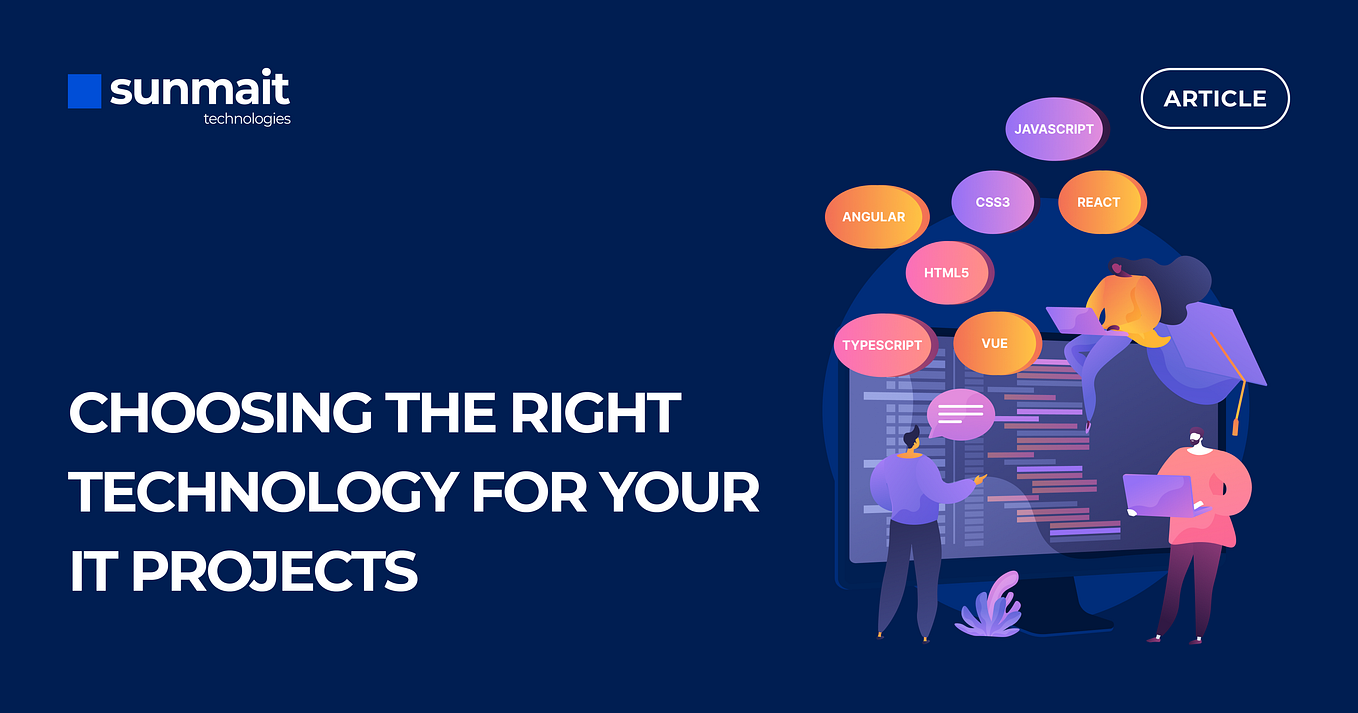 sunmait
technologies

ARTICLE

JAVASCRIPT

ANGULAR

CSS3

REACT

HTML5

TYPESCRIPT

VUE

CHOOSING THE RIGHT TECHNOLOGY FOR YOUR IT PROJECTS